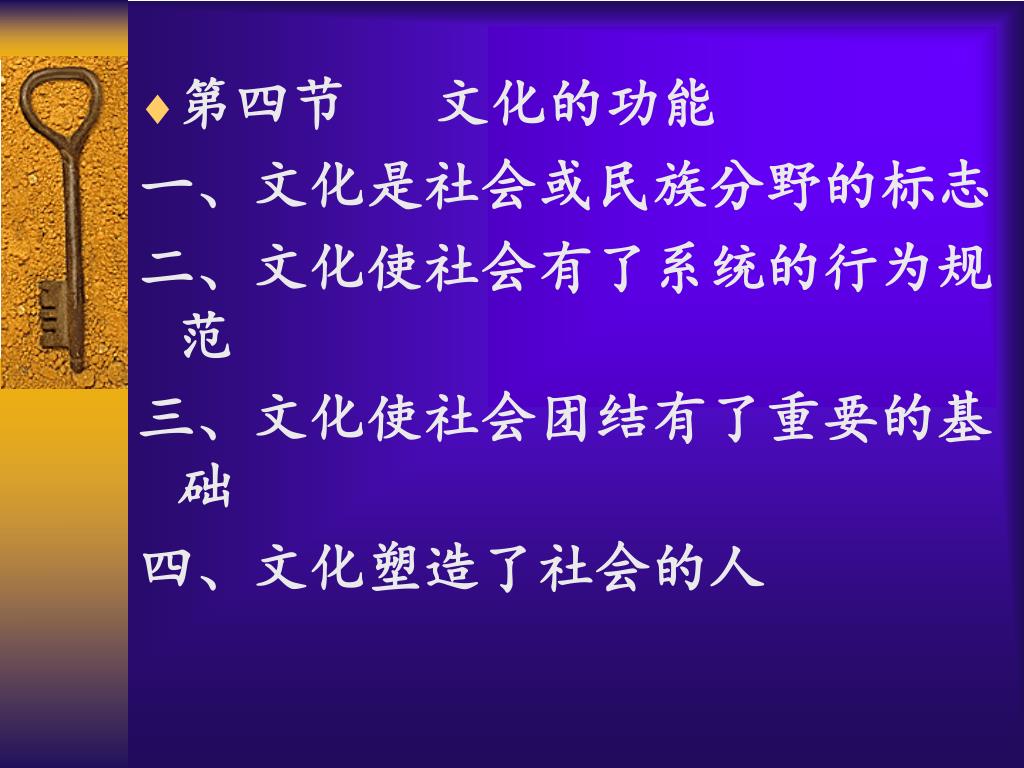 第四节　　文化的功能

一、文化是社会或民族分野的标志

二、文化使社会有了系统的行为规范

三、文化使社会团结有了重要的基础

四、文化塑造了社会的人